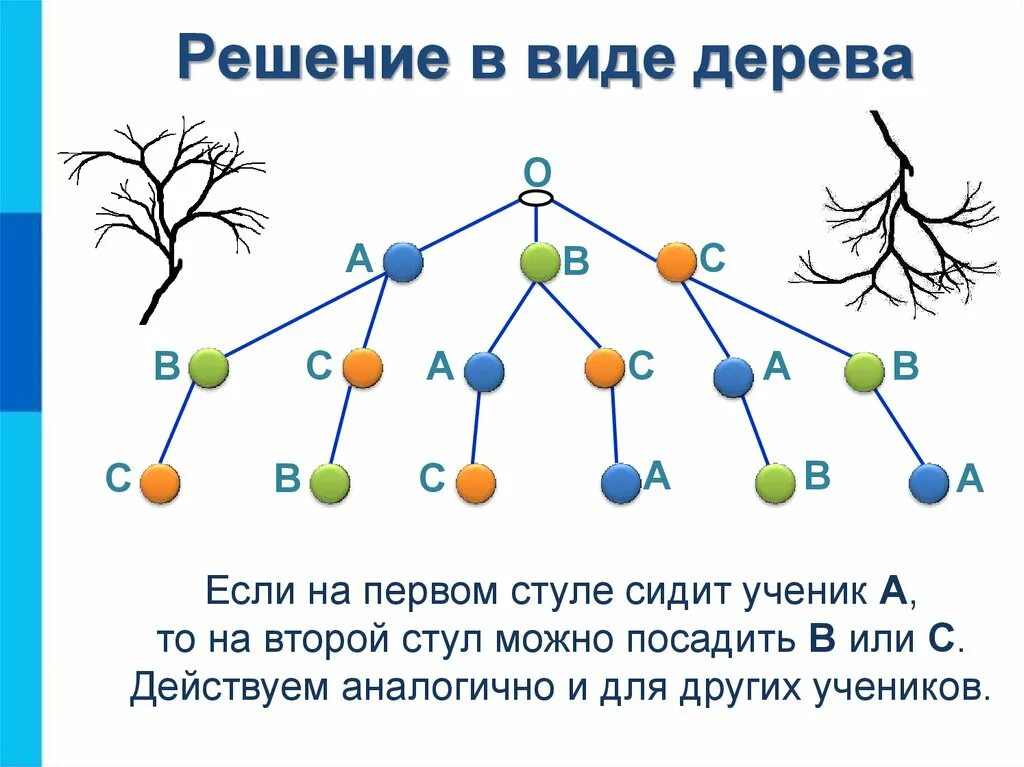 Решение в виде дерева

O

A B C

B C A C A B

C B C A B A

Если на первом стуле сидит ученик **A**, то на второй стул можно посадить **B** или **C**. Действуем аналогично и для других учеников.